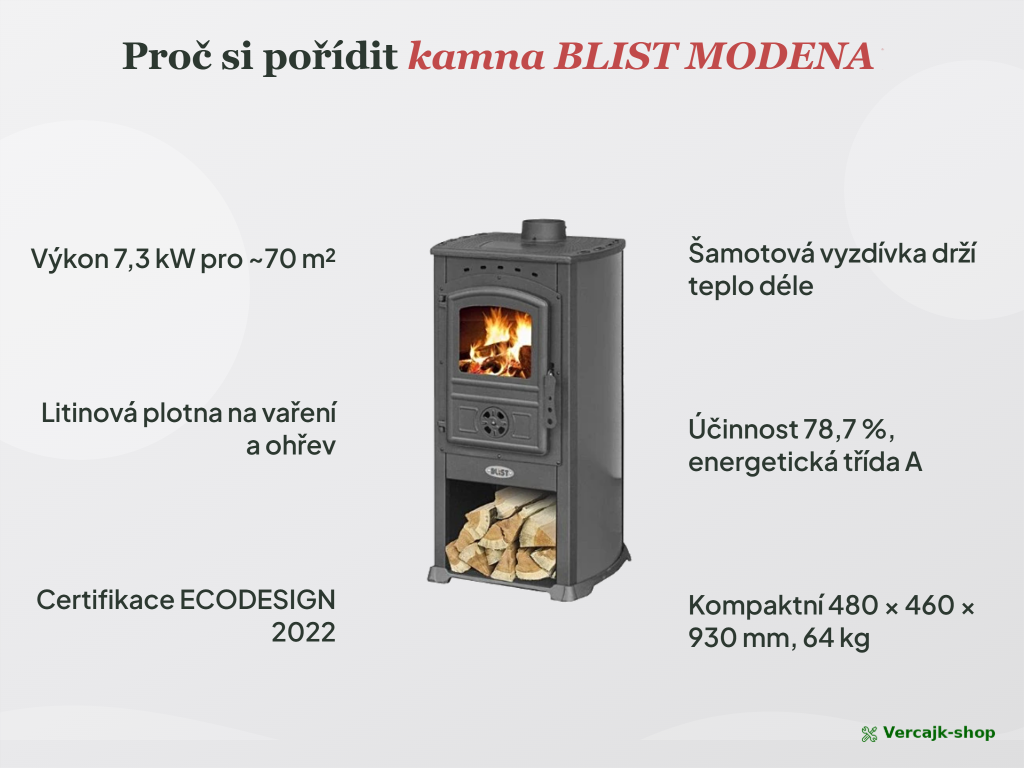 Proč si pořídit kamna BLIST MODENA

Výkon 7,3 kW pro ~70 m²

Litinová plotna na vaření a ohřev

Certifikace ECODESIGN 2022

BLIST

Šamotová vyzdívka drží teplo déle

Účinnost 78,7 %, energetická třída A

Kompaktní 480 × 460 × 930 mm, 64 kg

Vercajk-shop